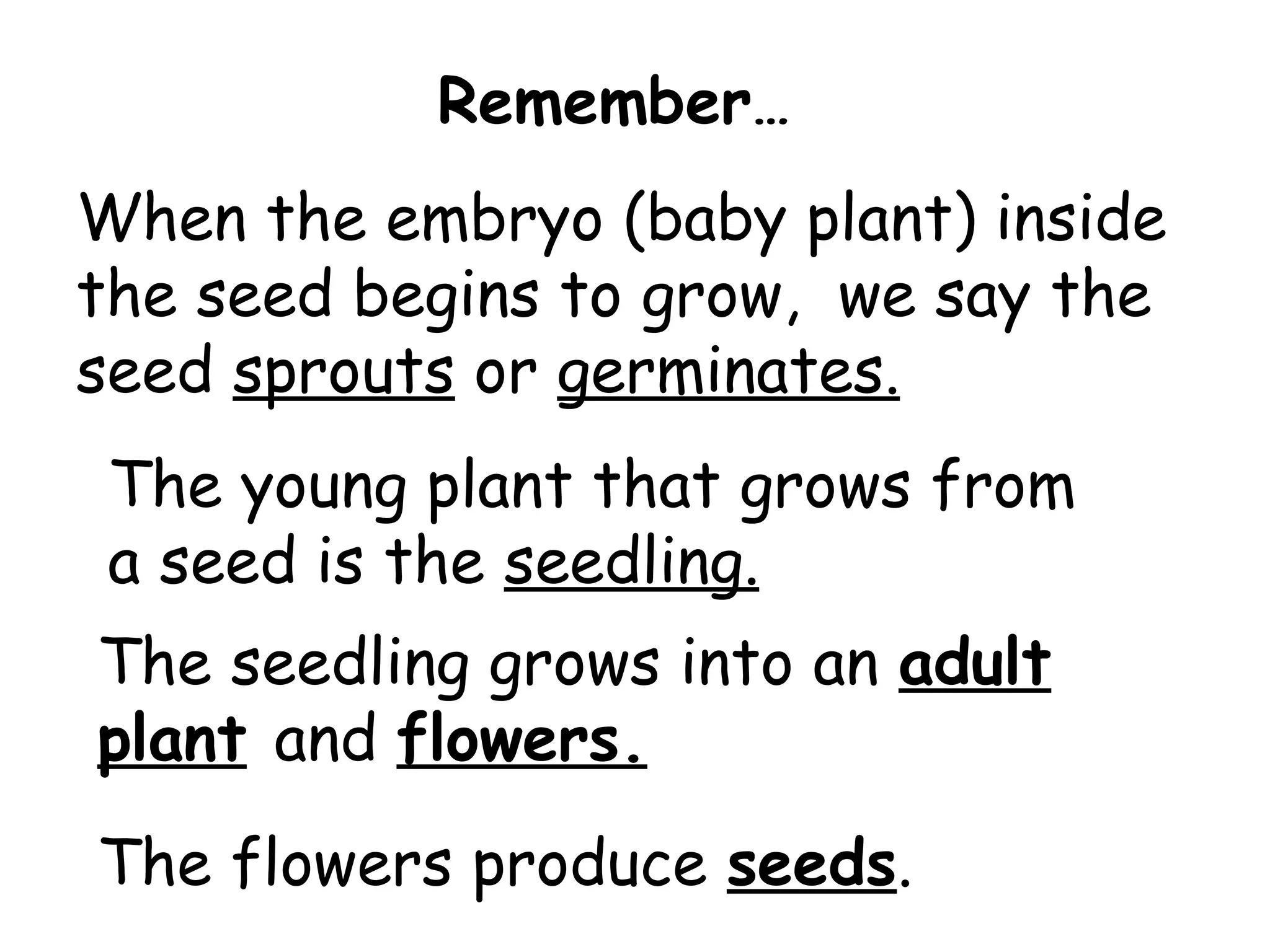 Remember…

When the embryo (baby plant) inside the seed begins to grow, we say the seed sprouts or germinates.

The young plant that grows from a seed is the seedling.

The seedling grows into an adult plant and flowers.

The flowers produce seeds.